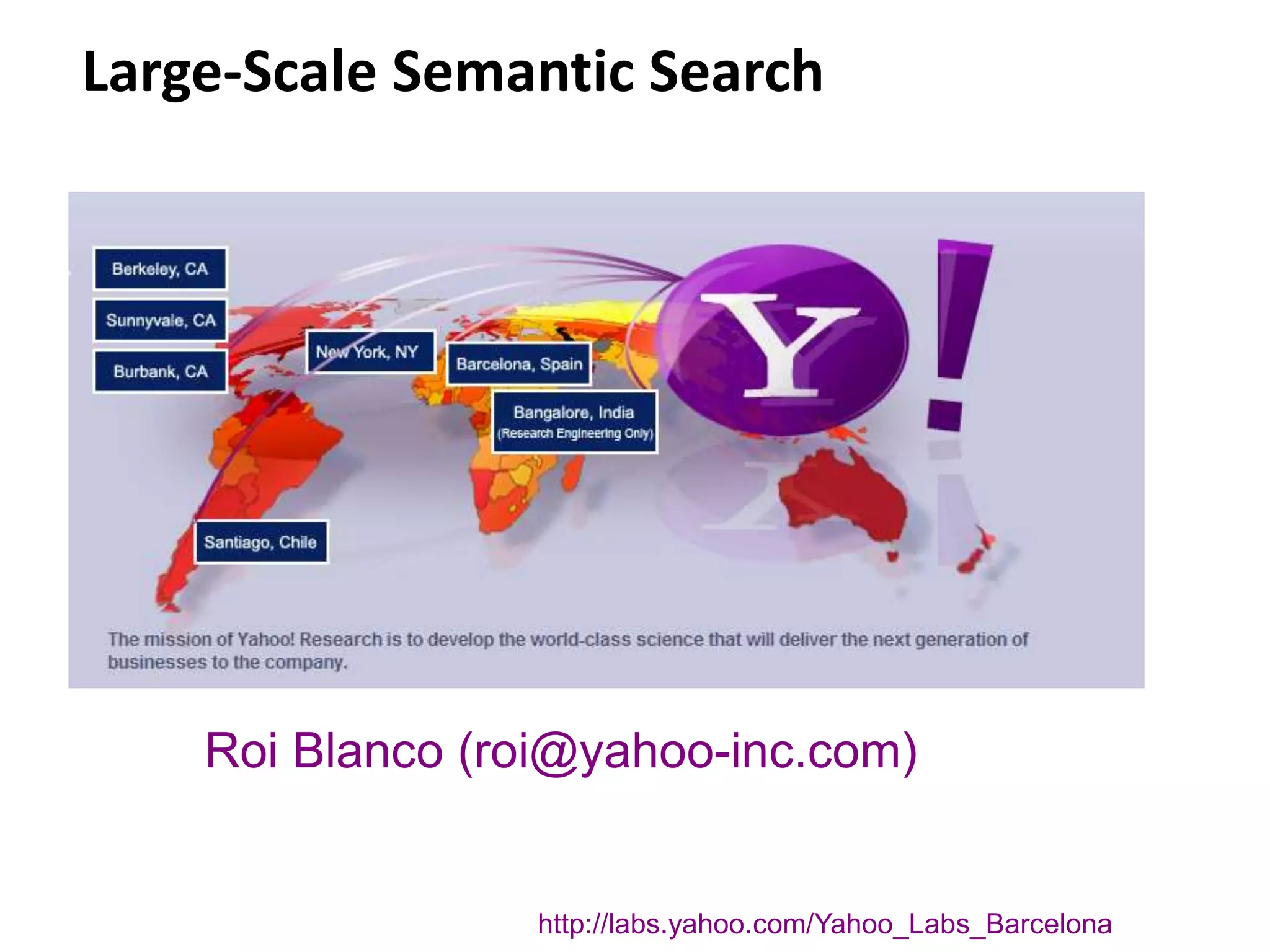 Large-Scale Semantic Search

Berkeley, CA

Sunnyvale, CA

Burbank, CA

New York, NY

Barcelona, Spain

Bangalore, India
(Research Engineering Only)

Santiago, Chile

Y!

The mission of Yahoo! Research is to develop the world-class science that will deliver the next generation of businesses to the company.

Roi Blanco (roi@yahoo-inc.com)

http://labs.yahoo.com/Yahoo_Labs_Barcelona